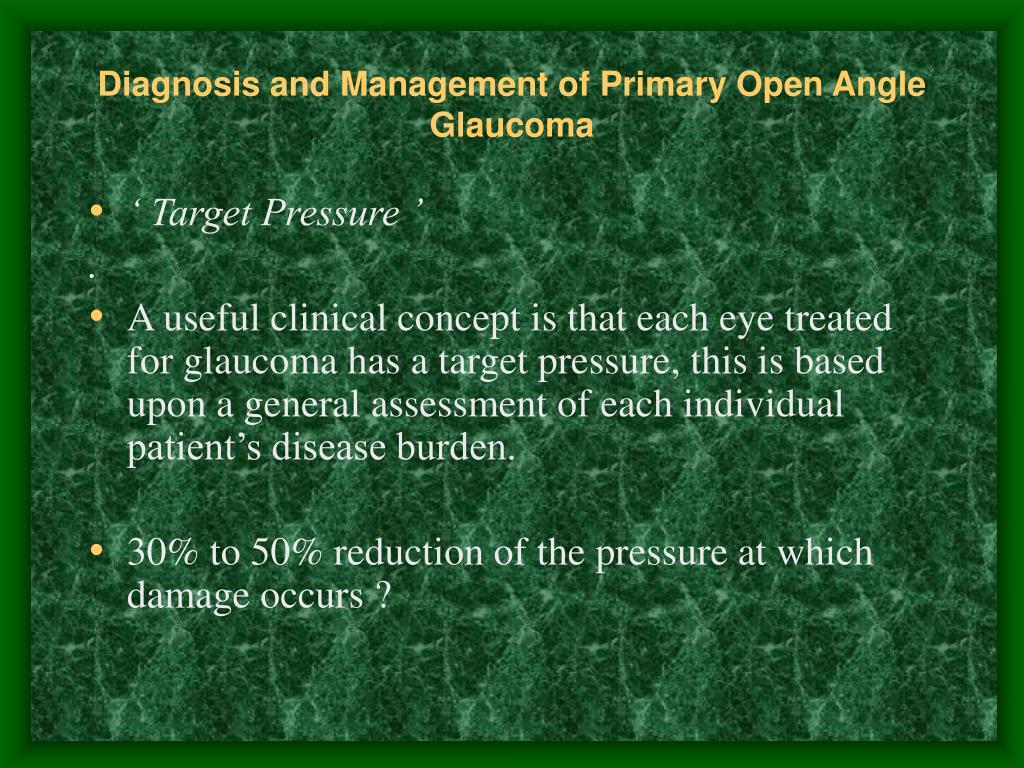 Diagnosis and Management of Primary Open Angle Glaucoma

• ‘ Target Pressure ’

.

• A useful clinical concept is that each eye treated for glaucoma has a target pressure, this is based upon a general assessment of each individual patient’s disease burden.

• 30% to 50% reduction of the pressure at which damage occurs ?